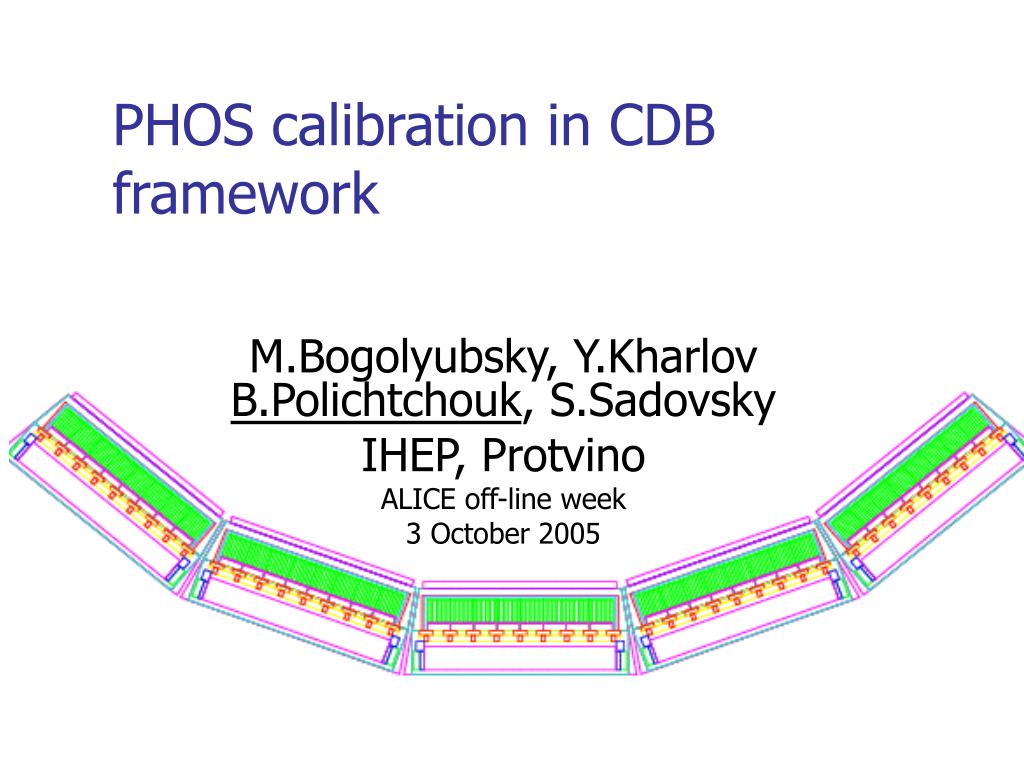 PHOS calibration in CDB framework

M.Bogolyubsky, Y.Kharlov
B.Polichtchouk, S.Sadovsky
IHEP, Protvino
ALICE off-line week
3 October 2005